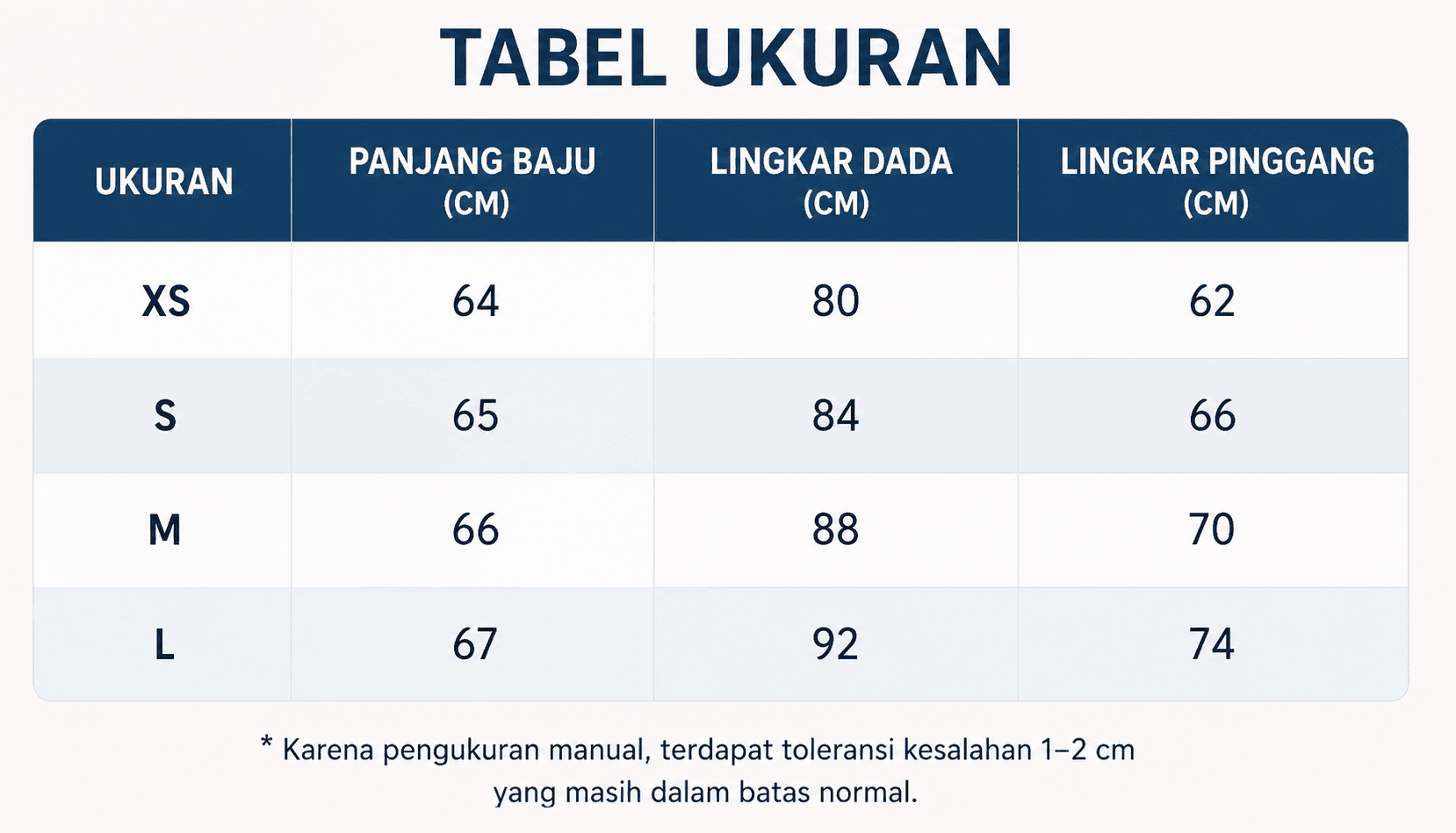 TABEL UKURAN

| UKURAN | PANJANG BAJU (CM) | LINGKAR DADA (CM) | LINGKAR PINGGANG (CM) |
|---|---|---|---|
| XS | 64 | 80 | 62 |
| S | 65 | 84 | 66 |
| M | 66 | 88 | 70 |
| L | 67 | 92 | 74 |

* Karena pengukuran manual, terdapat toleransi kesalahan 1–2 cm yang masih dalam batas normal.